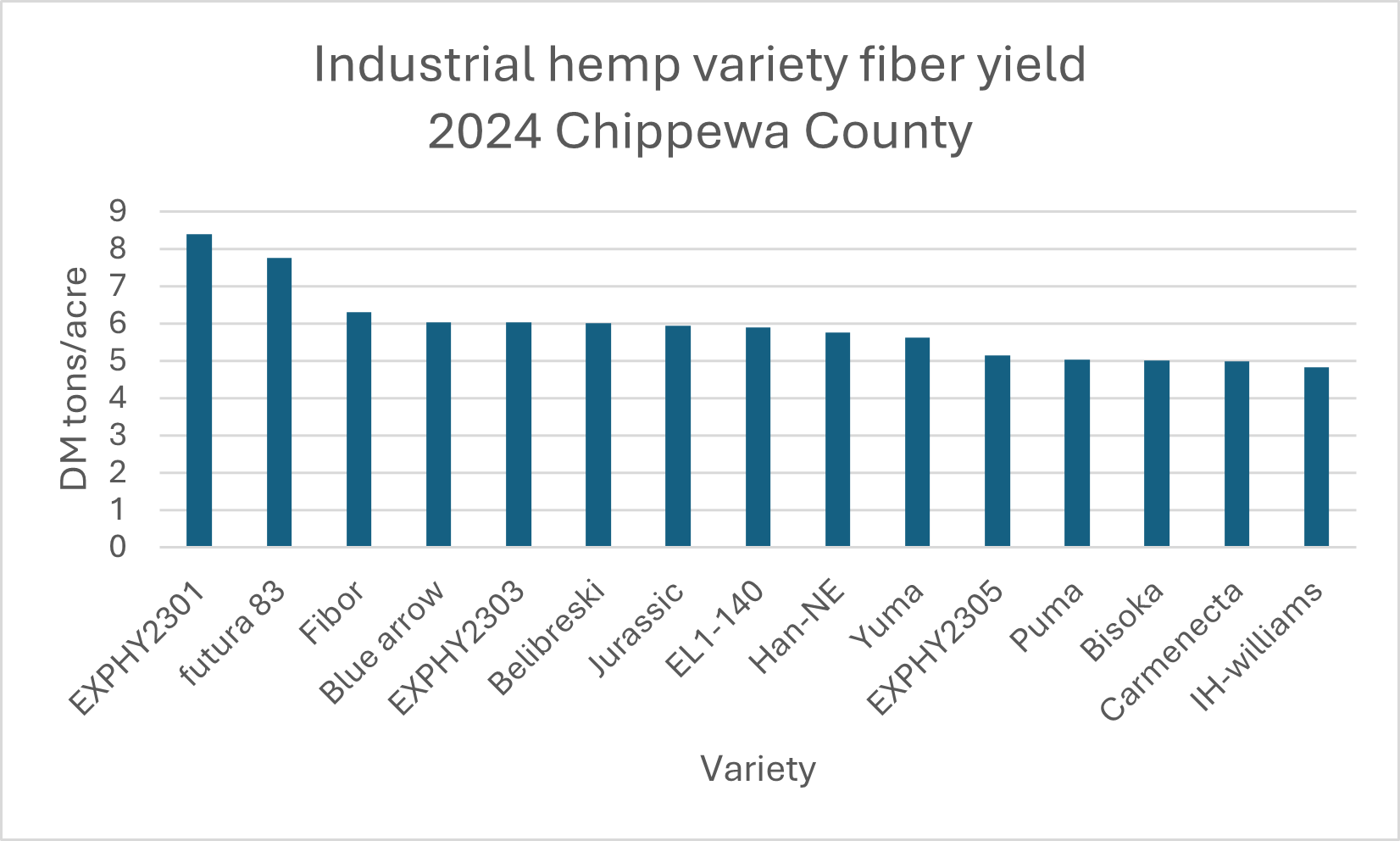 Industrial hemp variety fiber yield
2024 Chippewa County

DM tons/acre

9
8
7
6
5
4
3
2
1
0

EXPHY2301
futura 83
Fibor
Blue arrow
EXPHY2303
Belibreski
Jurassic
EL1-140
Han-NE
Yuma
EXPHY2305
Puma
Bisoka
Carmenecta
IH-williams

Variety